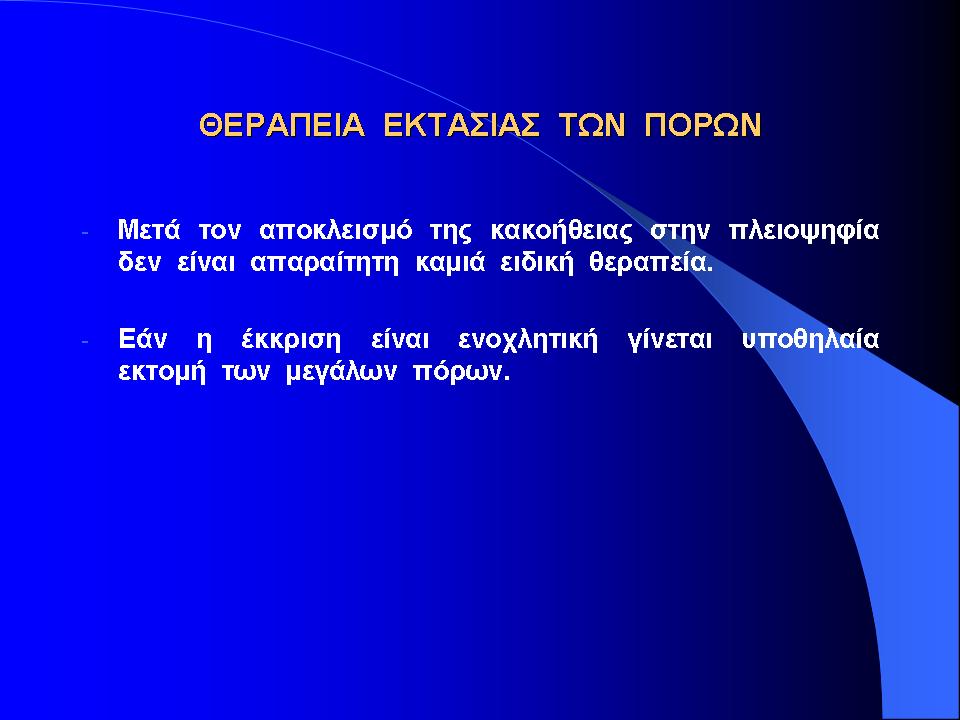 ΘΕΡΑΠΕΙΑ ΕΚΤΑΣΙΑΣ ΤΩΝ ΠΟΡΩΝ

- Μετά τον αποκλεισμό της κακοήθειας στην πλειοψηφία δεν είναι απαραίτητη καμιά ειδική θεραπεία.

- Εάν η έκκριση είναι ενοχλητική γίνεται υποθηλαία εκτομή των μεγάλων πόρων.